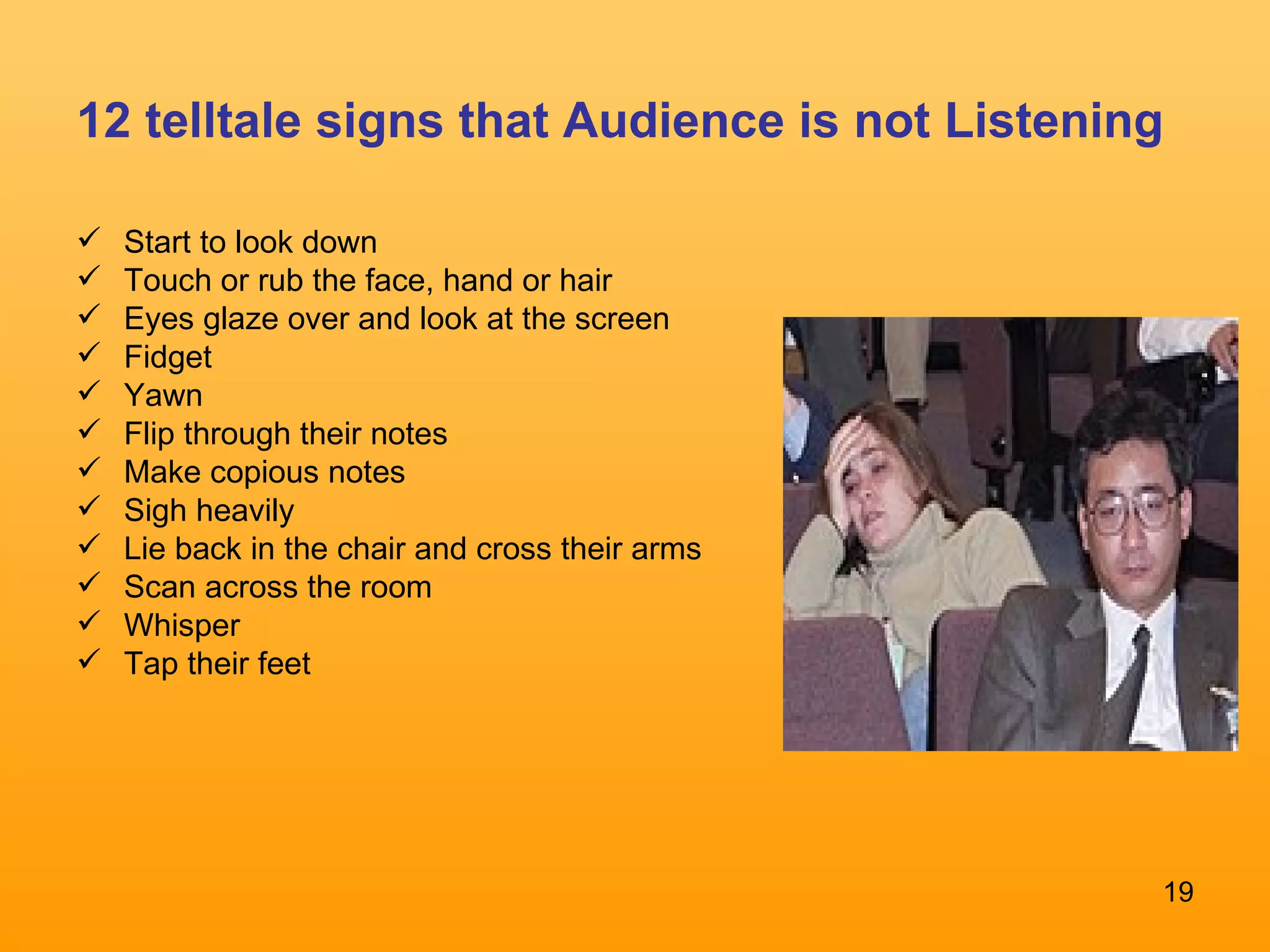 12 telltale signs that Audience is not Listening

✓ Start to look down
✓ Touch or rub the face, hand or hair
✓ Eyes glaze over and look at the screen
✓ Fidget
✓ Yawn
✓ Flip through their notes
✓ Make copious notes
✓ Sigh heavily
✓ Lie back in the chair and cross their arms
✓ Scan across the room
✓ Whisper
✓ Tap their feet

19